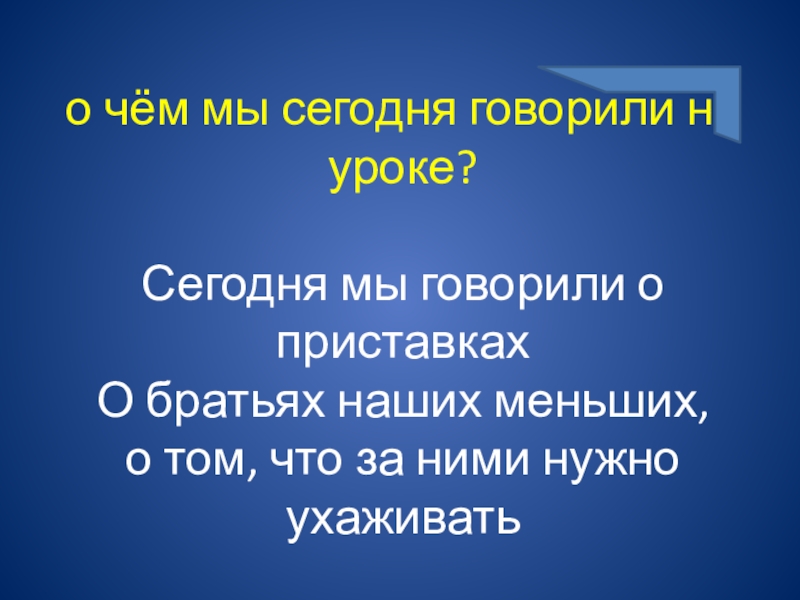 о чём мы сегодня говорили н уроке?

Сегодня мы говорили о приставках
О братьях наших меньших, о том, что за ними нужно ухаживать